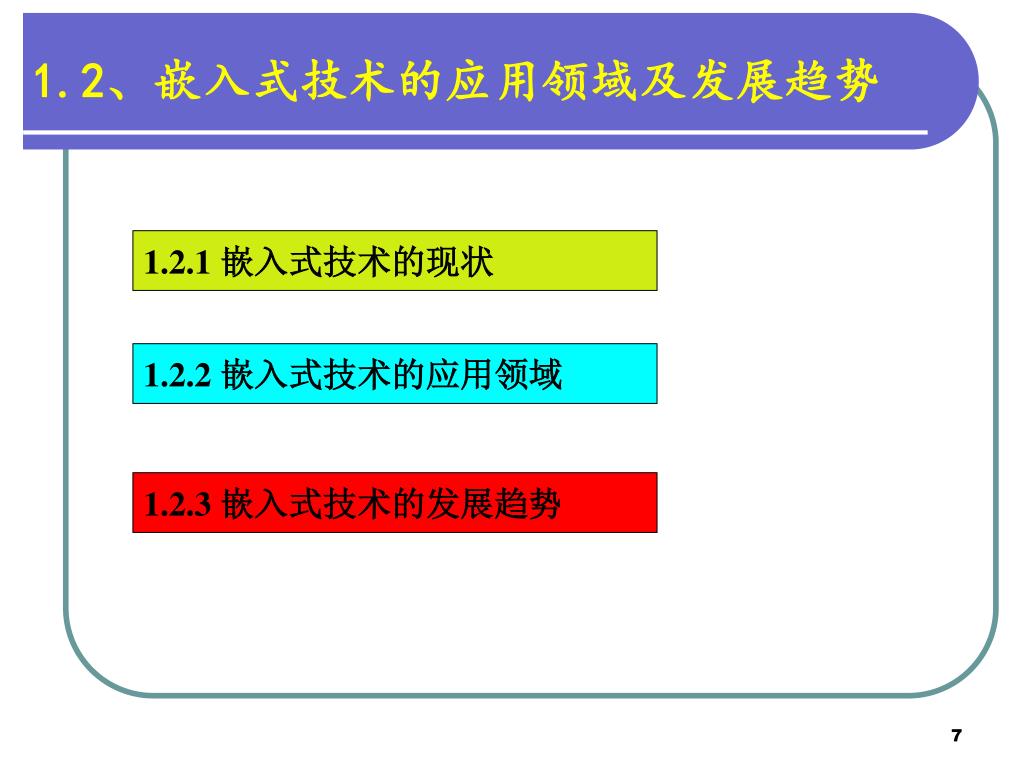 1.2、嵌入式技术的应用领域及发展趋势

1.2.1 嵌入式技术的现状

1.2.2 嵌入式技术的应用领域

1.2.3 嵌入式技术的发展趋势

7